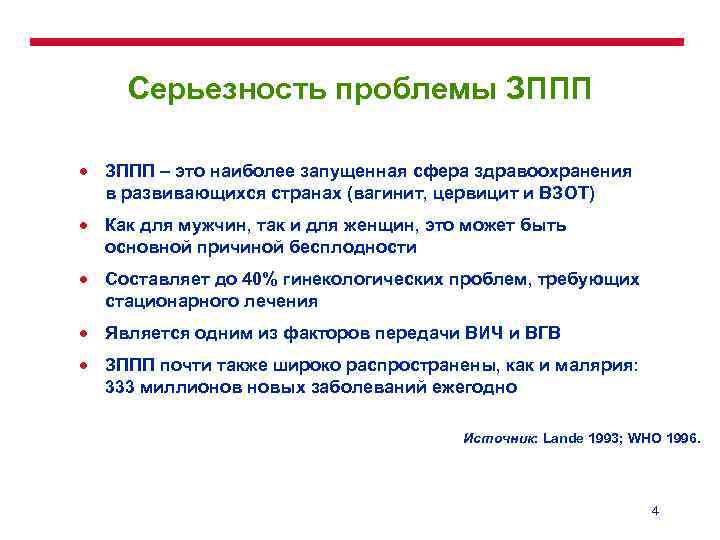 Серьезность проблемы ЗППП

• ЗППП – это наиболее запущенная сфера здравоохранения в развивающихся странах (вагинит, цервицит и ВЗОТ)

• Как для мужчин, так и для женщин, это может быть основной причиной бесплодности

• Составляет до 40% гинекологических проблем, требующих стационарного лечения

• Является одним из факторов передачи ВИЧ и ВГВ

• ЗППП почти также широко распространены, как и малярия: 333 миллионов новых заболеваний ежегодно

Источник: Lande 1993; WHO 1996.

4